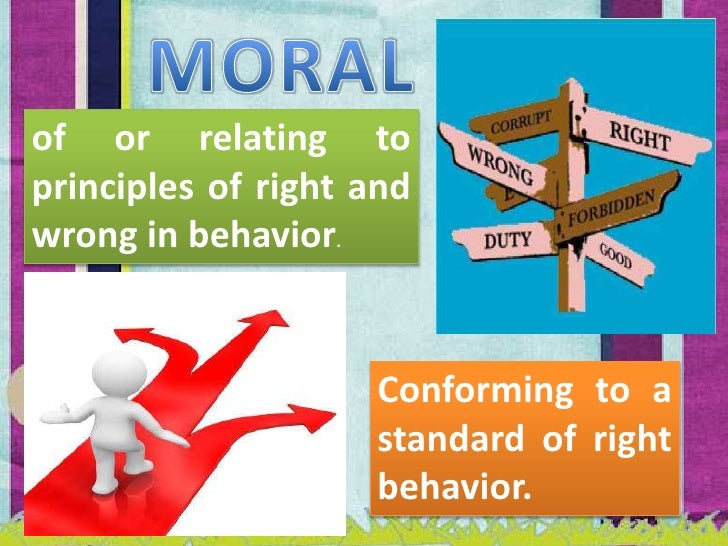 MORAL

of or relating to principles of right and wrong in behavior.

CORRUPT
RIGHT
WRONG
FORBIDDEN
DUTY
GOOD

Conforming to a standard of right behavior.